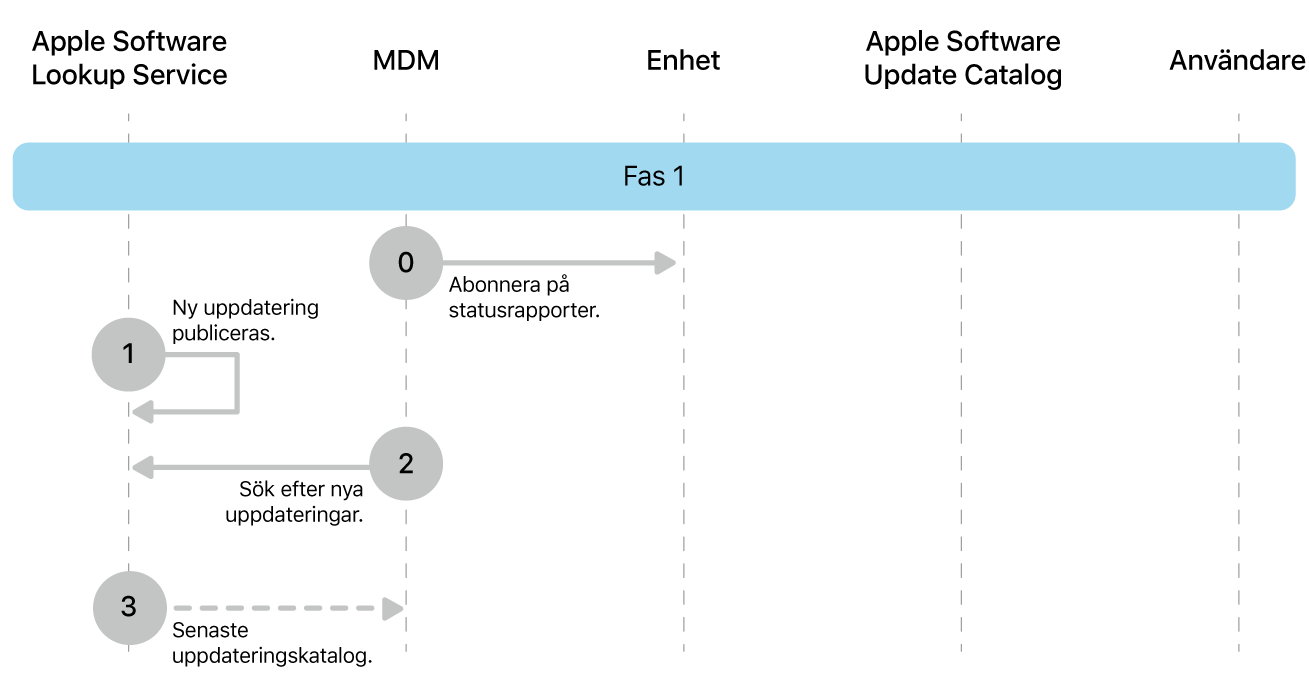 Apple Software Lookup Service

MDM

Enhet

Apple Software Update Catalog

Användare

Fas 1

0

Abonnera på statusrapporter.

1

Ny uppdatering publiceras.

2

Sök efter nya uppdateringar.

3

Senaste uppdateringskatalog.